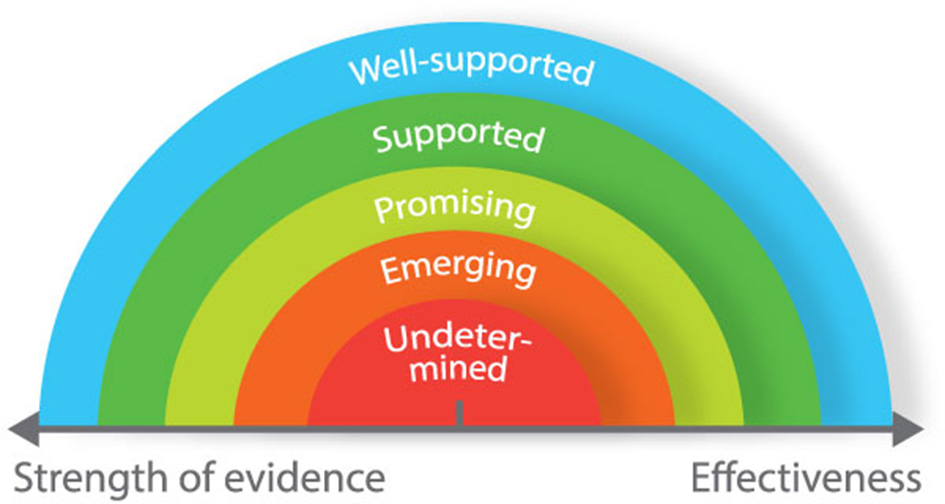 Well-supported

Supported

Promising

Emerging

Undetermined

Strength of evidence

Effectiveness